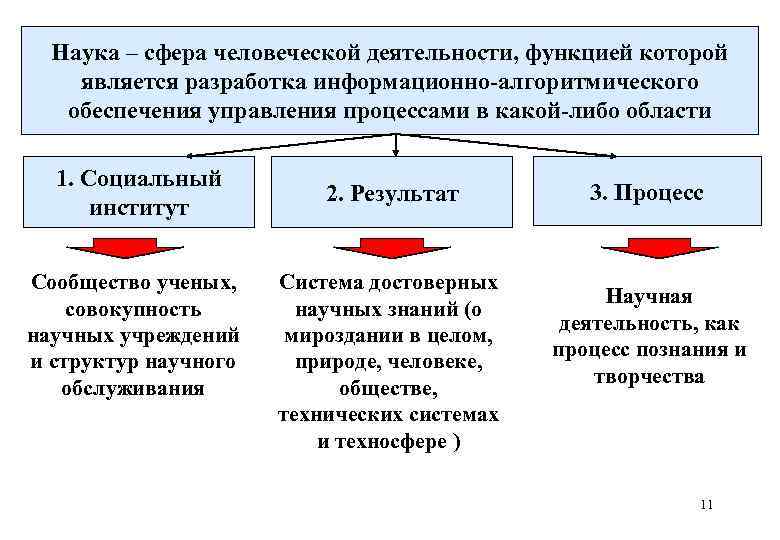 Наука – сфера человеческой деятельности, функцией которой является разработка информационно-алгоритмического обеспечения управления процессами в какой-либо области

1. Социальный институт

2. Результат

3. Процесс

Сообщество ученых, совокупность научных учреждений и структур научного обслуживания

Система достоверных научных знаний (о мироздании в целом, природе, человеке, обществе, технических системах и техносфере )

Научная деятельность, как процесс познания и творчества

11